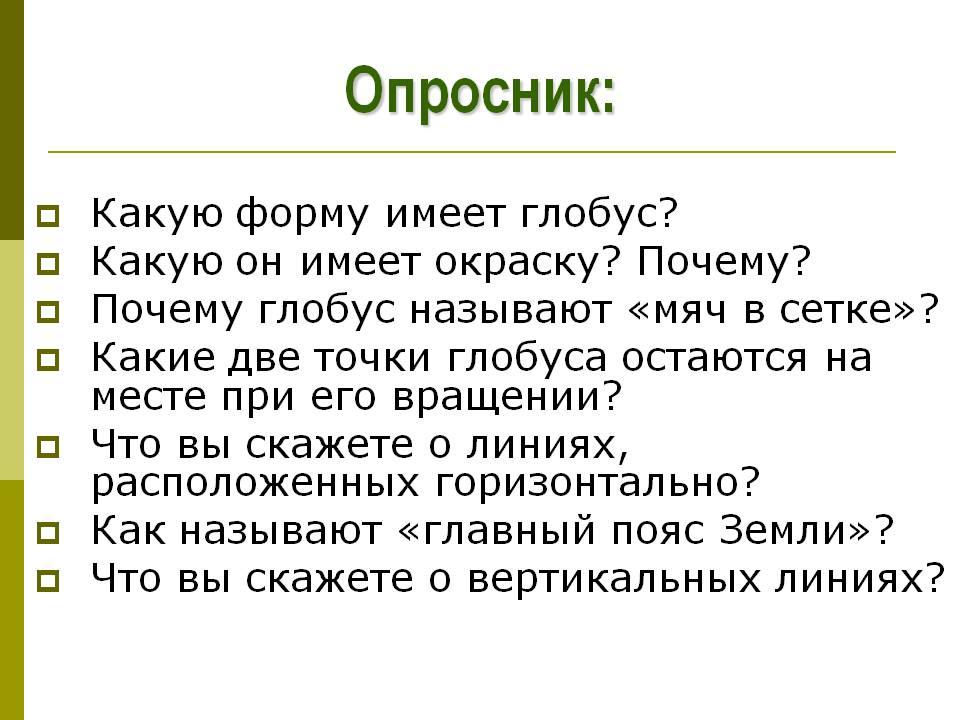 Опросник:

Какую форму имеет глобус?
Какую он имеет окраску? Почему?
Почему глобус называют «мяч в сетке»?
Какие две точки глобуса остаются на месте при его вращении?
Что вы скажете о линиях, расположенных горизонтально?
Как называют «главный пояс Земли»?
Что вы скажете о вертикальных линиях?